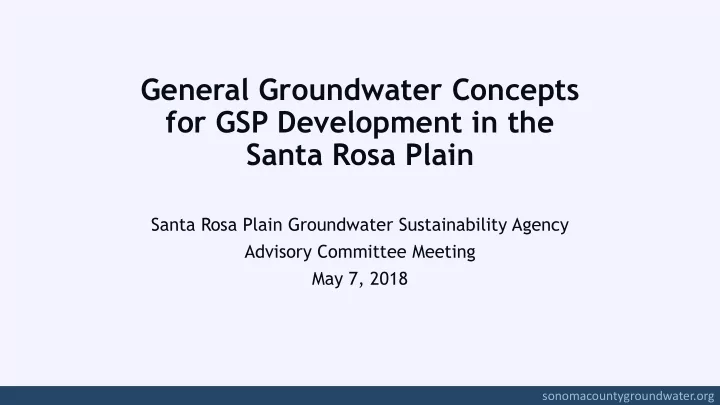 General Groundwater Concepts for GSP Development in the Santa Rosa Plain

Santa Rosa Plain Groundwater Sustainability Agency
Advisory Committee Meeting
May 7, 2018

sonomacountygroundwater.org